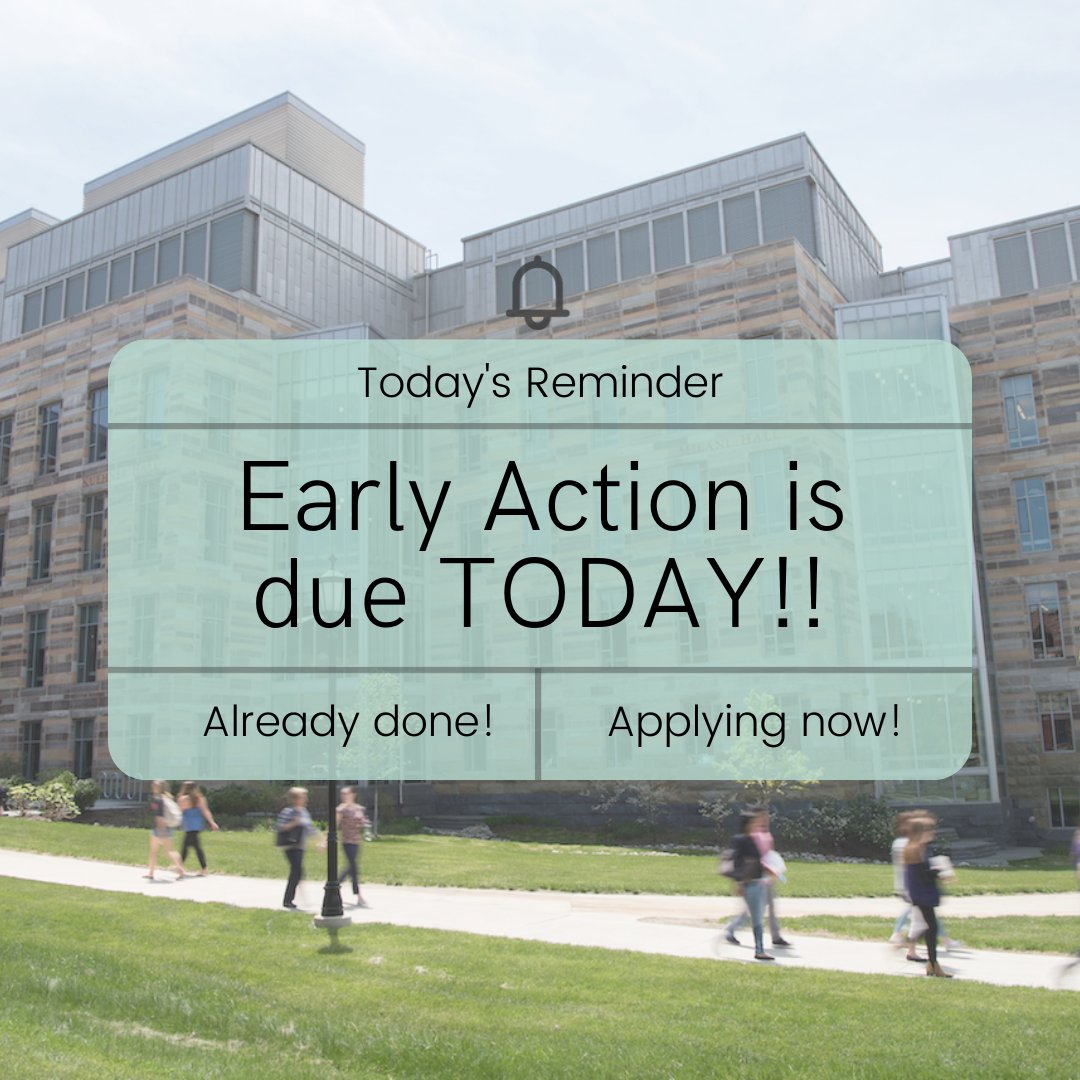 Today's Reminder

Early Action is due TODAY!!

Already done!

Applying now!